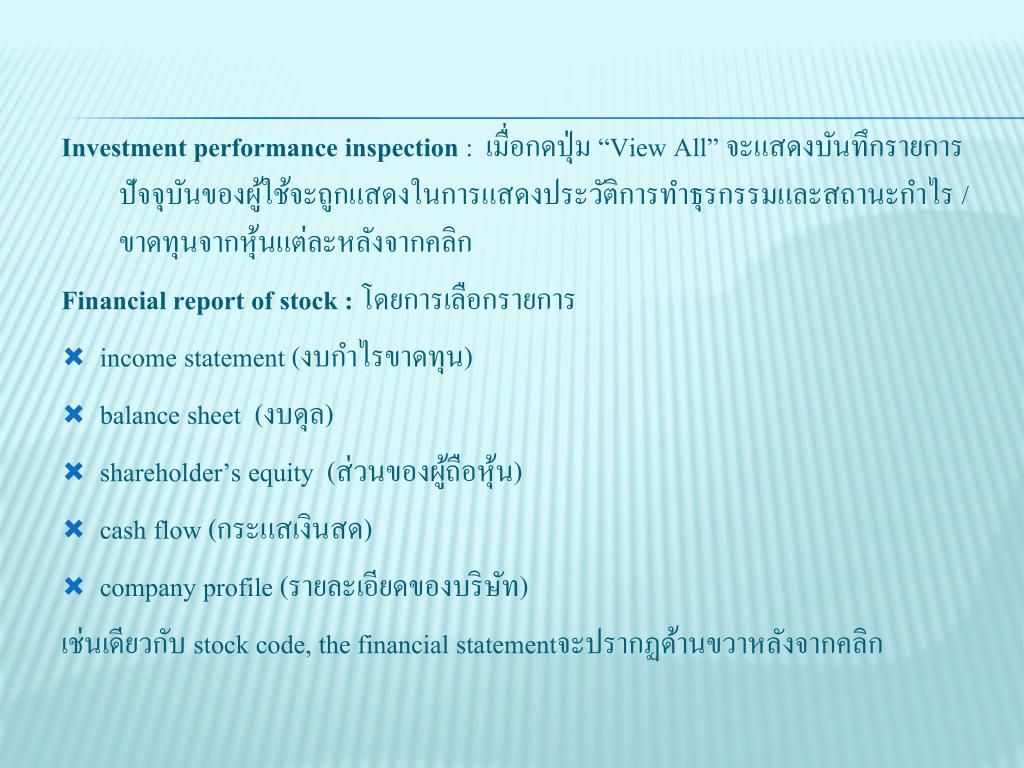 Investment performance inspection : เมื่อกดปุ่ม “View All” จะแสดงบันทึกรายการปัจจุบันของผู้ใช้จะถูกแสดงในการแสดงประวัติการทำธุรกรรมและสถานะกำไร / ขาดทุนจากหุ้นแต่ละหลังจากคลิก

Financial report of stock : โดยการเลือกรายการ

✖ income statement (งบกำไรขาดทุน)

✖ balance sheet (งบดุล)

✖ shareholder’s equity (ส่วนของผู้ถือหุ้น)

✖ cash flow (กระแสเงินสด)

✖ company profile (รายละเอียดของบริษัท)

เช่นเดียวกับ stock code, the financial statementจะปรากฏด้านขวาหลังจากคลิก